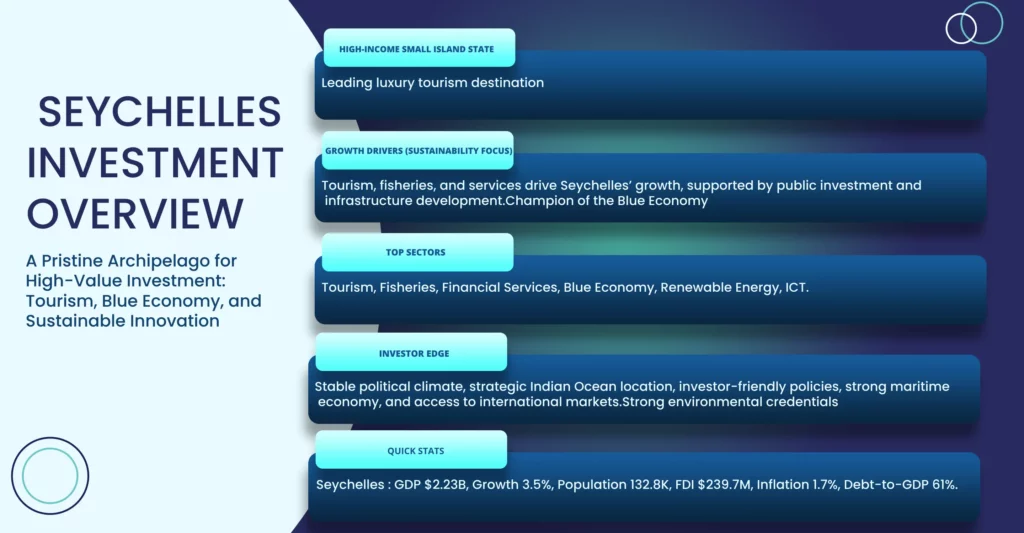 SEYCHELLES INVESTMENT OVERVIEW

A Pristine Archipelago for High-Value Investment: Tourism, Blue Economy, and Sustainable Innovation

HIGH-INCOME SMALL ISLAND STATE

Leading luxury tourism destination

GROWTH DRIVERS (SUSTAINABILITY FOCUS)

Tourism, fisheries, and services drive Seychelles' growth, supported by public investment and infrastructure development.Champion of the Blue Economy

TOP SECTORS

Tourism, Fisheries, Financial Services, Blue Economy, Renewable Energy, ICT.

INVESTOR EDGE

Stable political climate, strategic Indian Ocean location, investor-friendly policies, strong maritime economy, and access to international markets.Strong environmental credentials

QUICK STATS

Seychelles : GDP $2.23B, Growth 3.5%, Population 132.8K, FDI $239.7M, Inflation 1.7%, Debt-to-GDP 61%.